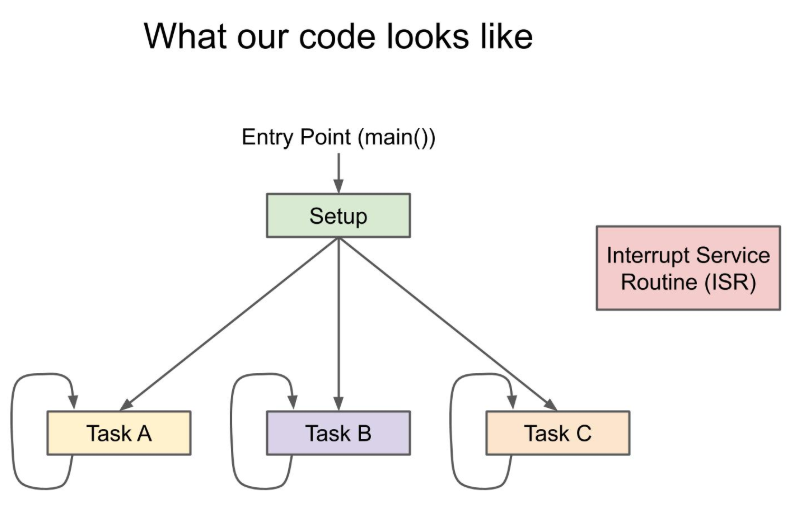 What our code looks like

Entry Point (main())

Setup

Interrupt Service Routine (ISR)

Task A

Task B

Task C